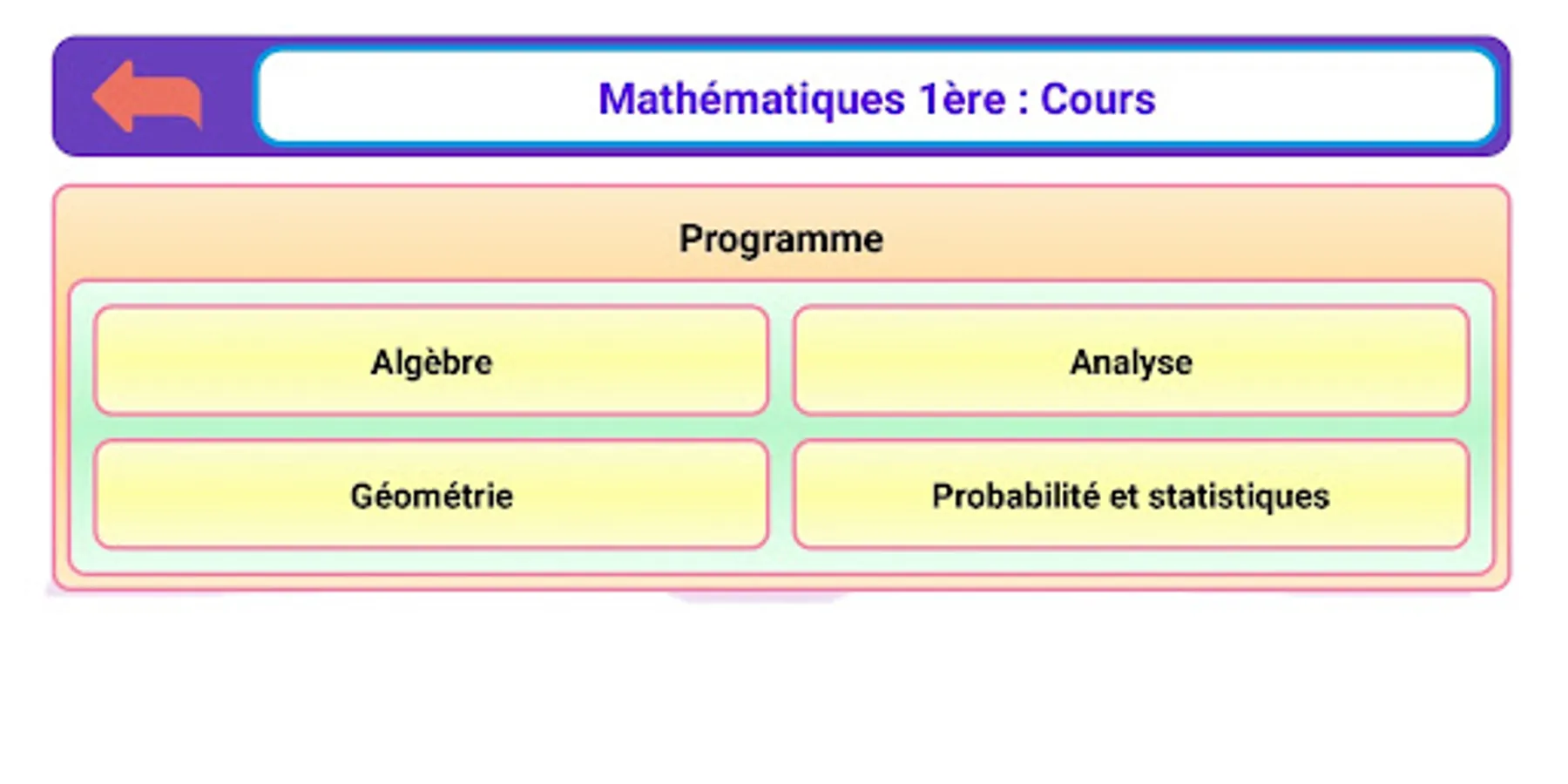 Mathématiques 1ère : Cours

Programme

Algèbre

Analyse

Géométrie

Probabilité et statistiques